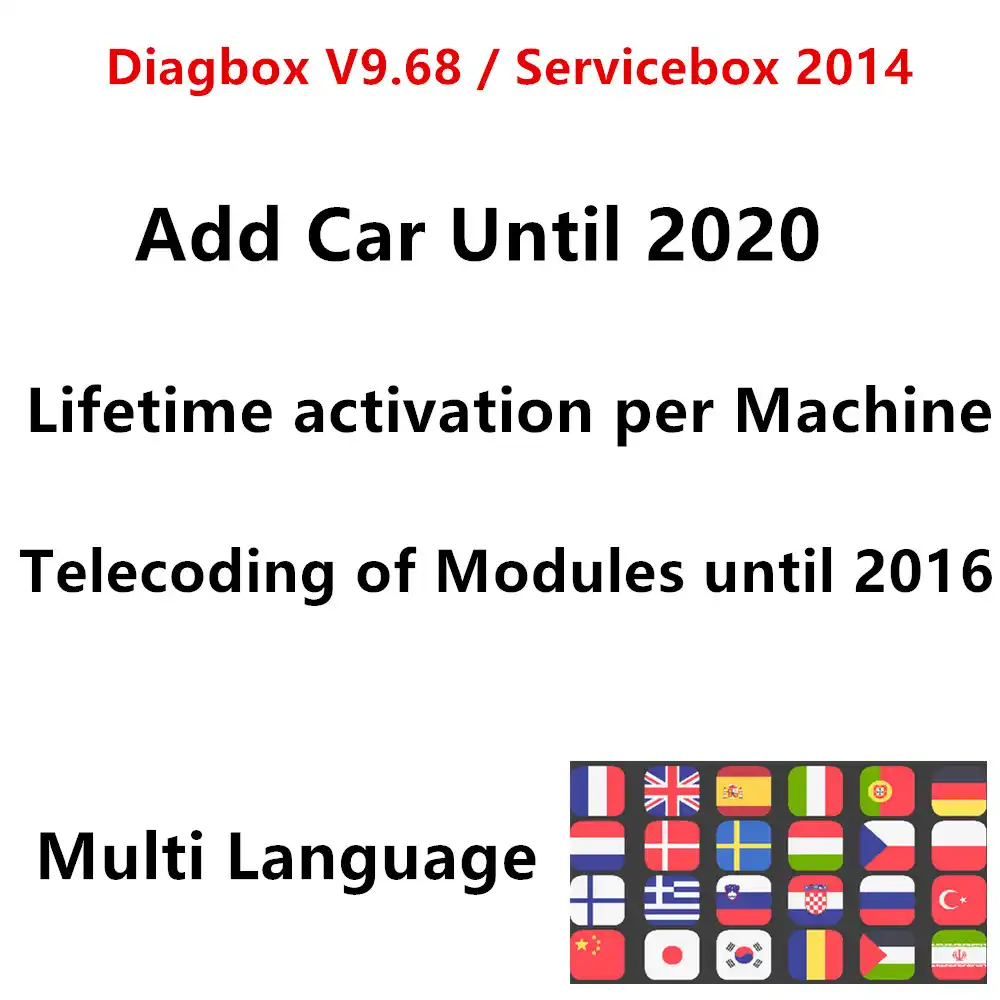 Diagbox V9.68 / Servicebox 2014

Add Car Until 2020

Lifetime activation per Machine

Telecoding of Modules until 2016

Multi Language